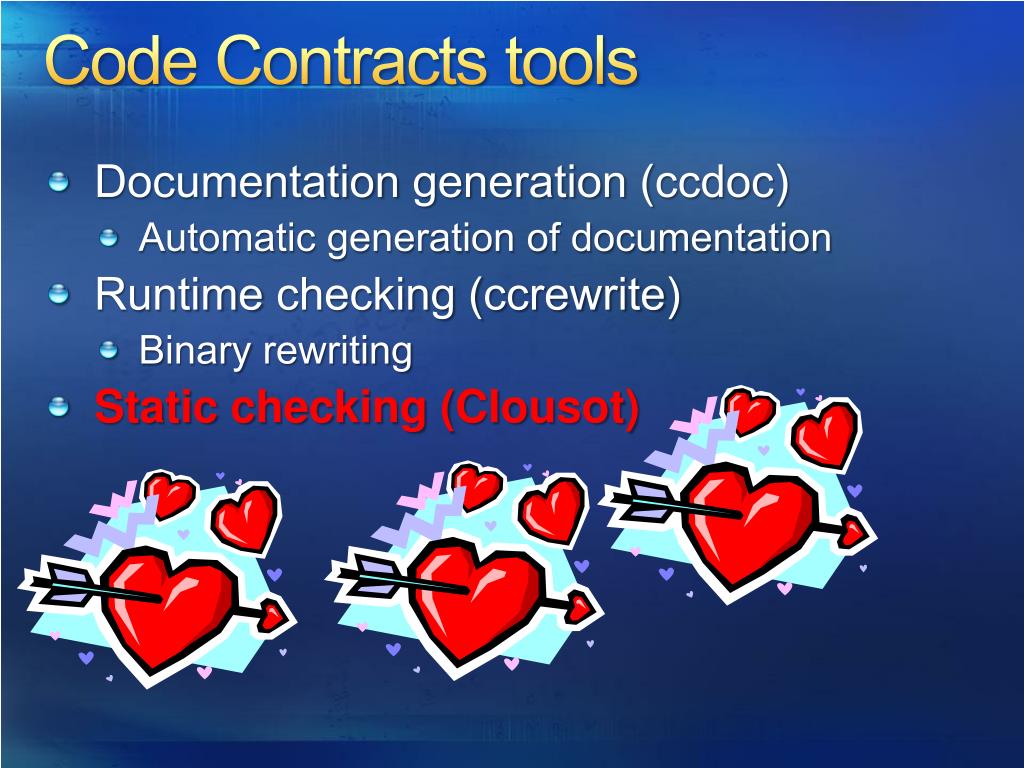 Code Contracts tools

Documentation generation (ccdoc)
Automatic generation of documentation
Runtime checking (ccrewrite)
Binary rewriting
Static checking (Clousot)